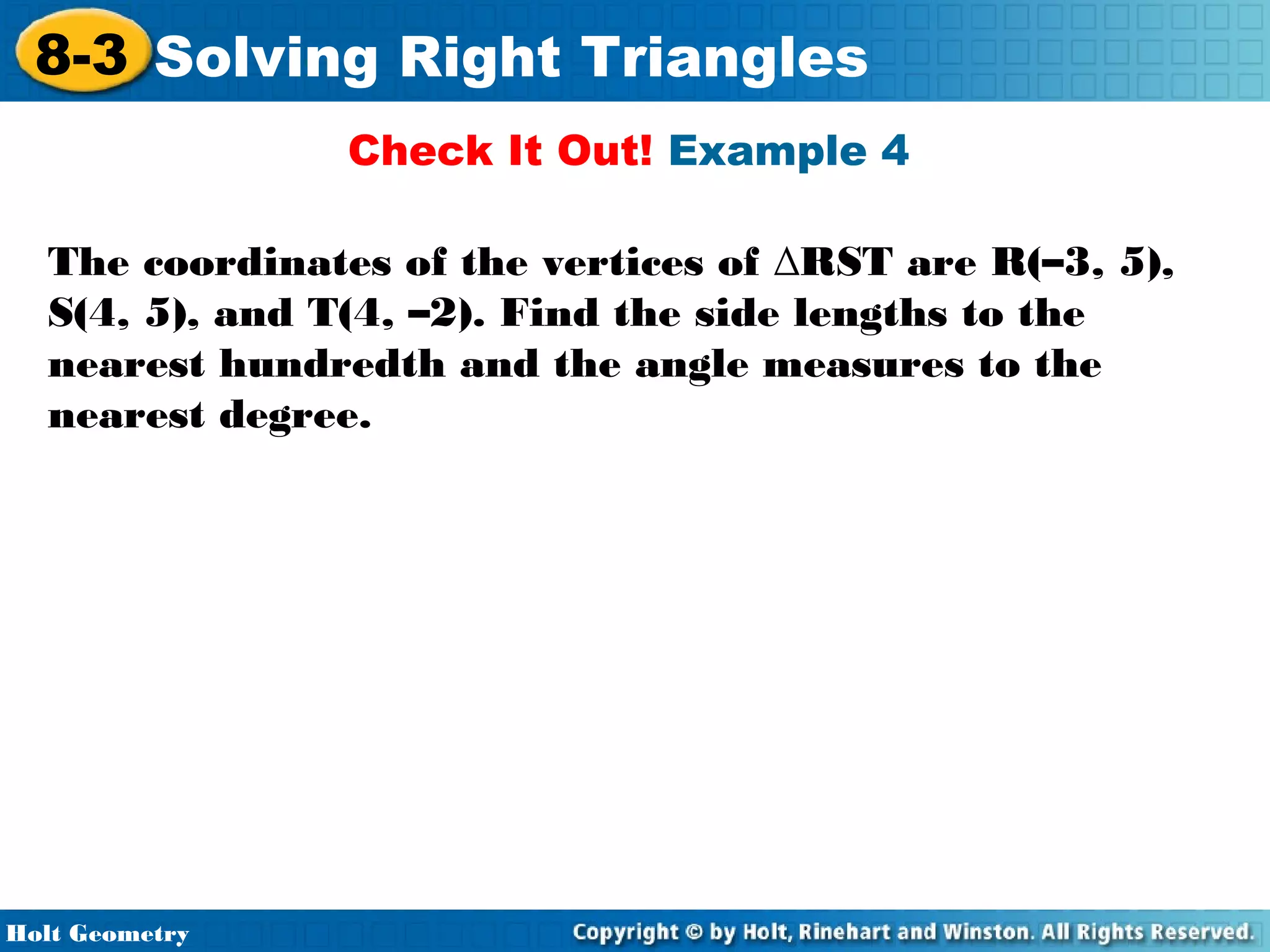 8-3 Solving Right Triangles

Check It Out! Example 4

The coordinates of the vertices of ∆RST are R(–3, 5), S(4, 5), and T(4, –2). Find the side lengths to the nearest hundredth and the angle measures to the nearest degree.

Holt Geometry

Copyright © by Holt, Rinehart and Winston. All Rights Reserved.